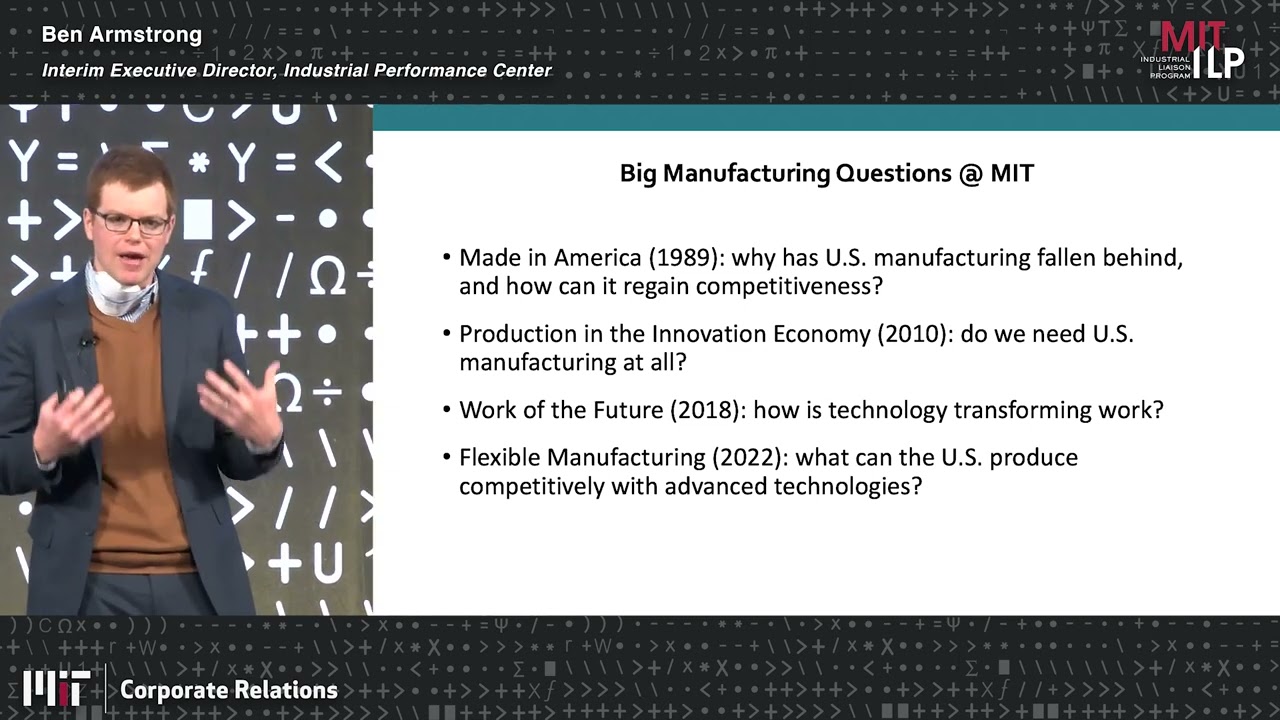 Ben Armstrong
Interim Executive Director, Industrial Performance Center

MIT INDUSTRIAL LIAISON PROGRAM ILP

Big Manufacturing Questions @ MIT

• Made in America (1989): why has U.S. manufacturing fallen behind, and how can it regain competitiveness?

• Production in the Innovation Economy (2010): do we need U.S. manufacturing at all?

• Work of the Future (2018): how is technology transforming work?

• Flexible Manufacturing (2022): what can the U.S. produce competitively with advanced technologies?

MIT Corporate Relations